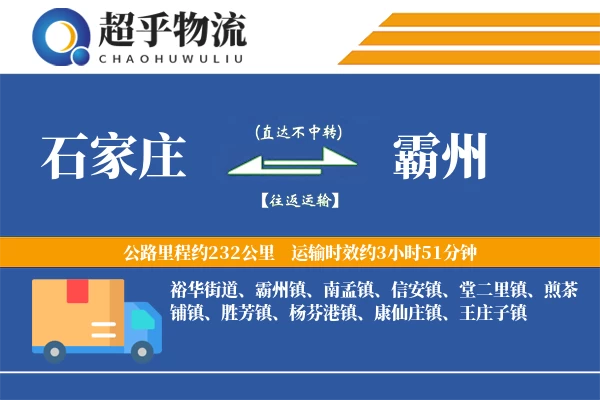 超乎物流
CHAOHUWULIU

石家庄
(直达不中转)
【往返运输】
霸州

公路里程约232公里　运输时效约3小时51分钟

裕华街道、霸州镇、南孟镇、信安镇、堂二里镇、煎茶铺镇、胜芳镇、杨芬港镇、康仙庄镇、王庄子镇